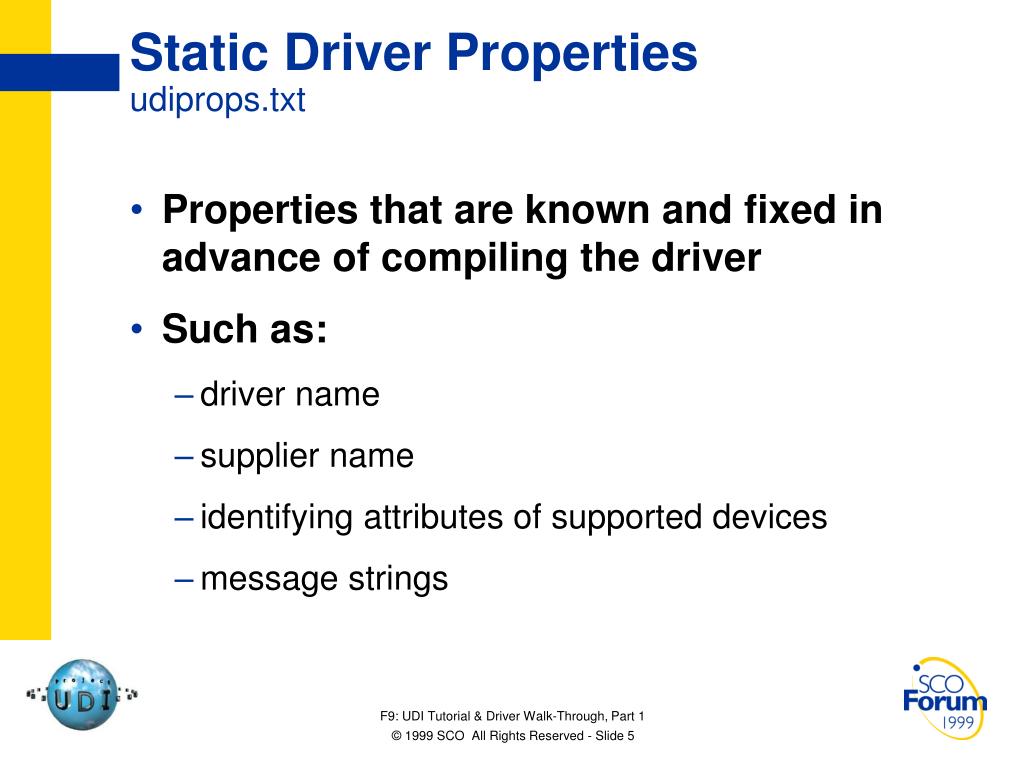 Static Driver Properties
udiprops.txt

• Properties that are known and fixed in advance of compiling the driver

• Such as:

– driver name

– supplier name

– identifying attributes of supported devices

– message strings

project UDI

F9: UDI Tutorial & Driver Walk-Through, Part 1
© 1999 SCO All Rights Reserved - Slide 5

SCO Forum 1999